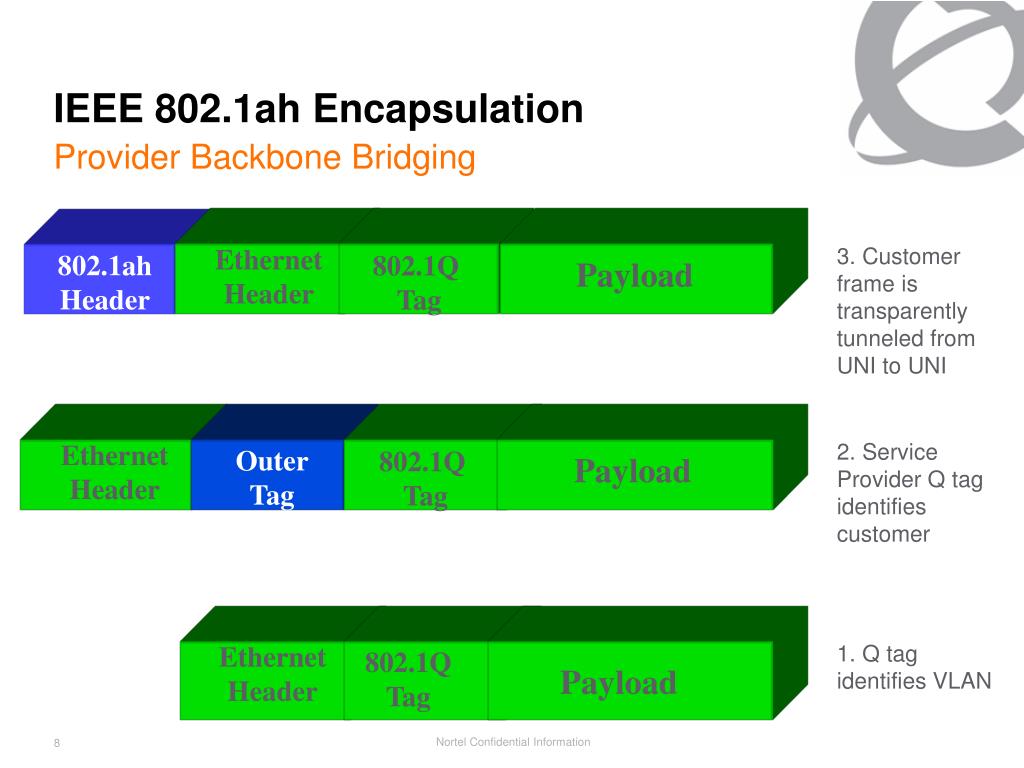 IEEE 802.1ah Encapsulation
Provider Backbone Bridging

802.1ah Header

Ethernet Header

802.1Q Tag

Payload

3. Customer frame is transparently tunneled from UNI to UNI

Ethernet Header

Outer Tag

802.1Q Tag

Payload

2. Service Provider Q tag identifies customer

Ethernet Header

802.1Q Tag

Payload

1. Q tag identifies VLAN

8

Nortel Confidential Information